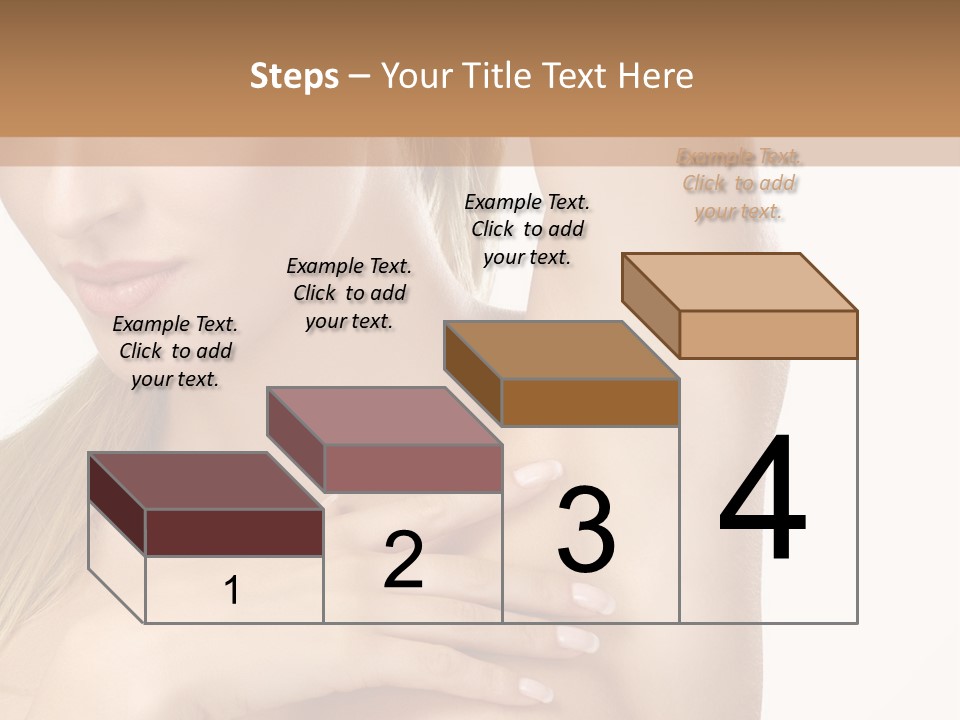 Steps – Your Title Text Here

Example Text. Click to add your text.

Example Text. Click to add your text.

Example Text. Click to add your text.

Example Text. Click to add your text.

1

2

3

4